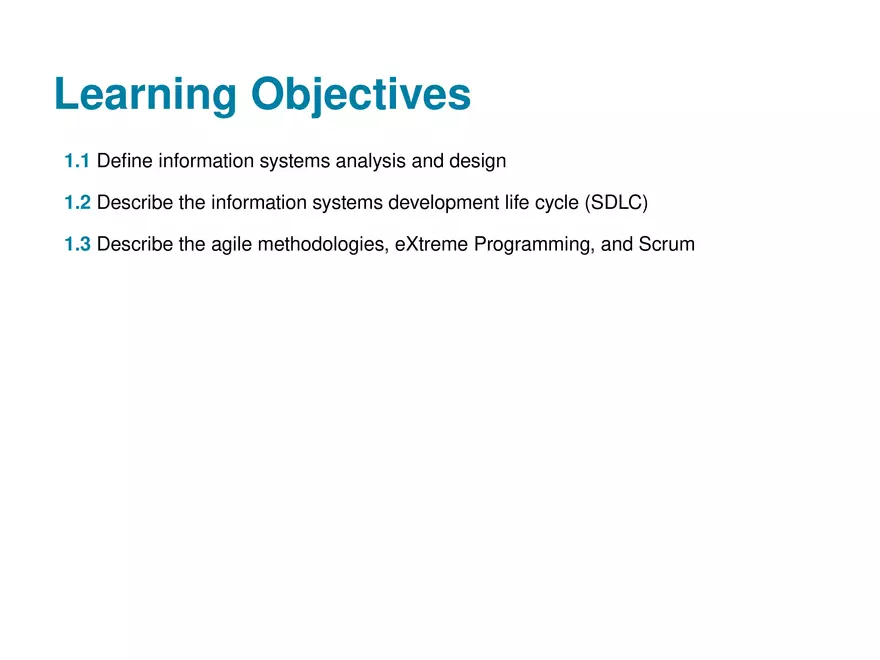 Learning Objectives

1.1 Define information systems analysis and design

1.2 Describe the information systems development life cycle (SDLC)

1.3 Describe the agile methodologies, eXtreme Programming, and Scrum